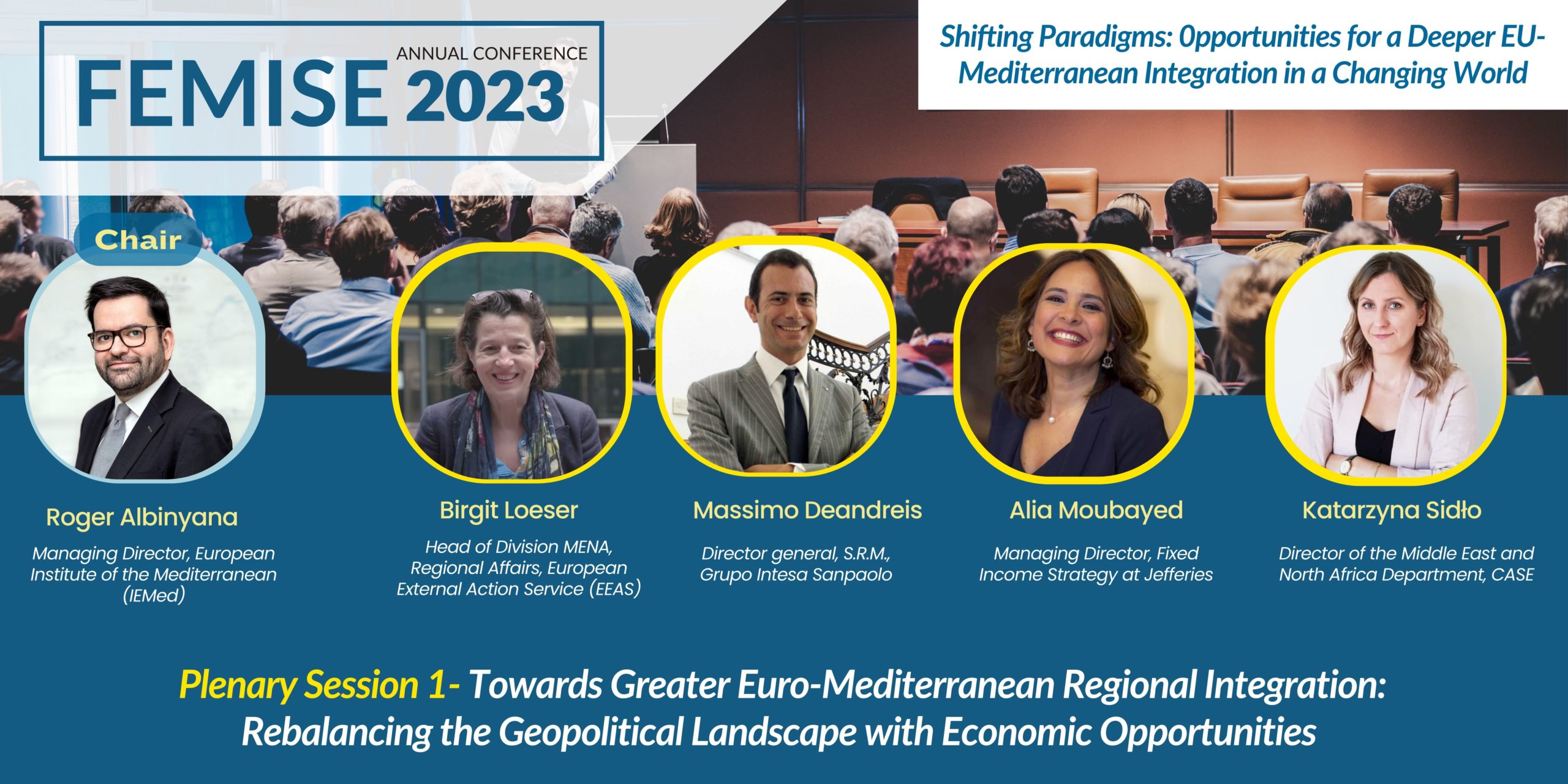 ANNUAL CONFERENCE
FEMISE 2023

Shifting Paradigms: Opportunities for a Deeper EU-Mediterranean Integration in a Changing World

Chair

Roger Albinyana
Managing Director, European Institute of the Mediterranean (IEMed)

Birgit Loeser
Head of Division MENA, Regional Affairs, European External Action Service (EEAS)

Massimo Deandreis
Director general, S.R.M., Grupo Intesa Sanpaolo

Alia Moubayed
Managing Director, Fixed Income Strategy at Jefferies

Katarzyna Sidło
Director of the Middle East and North Africa Department, CASE

Plenary Session 1- Towards Greater Euro-Mediterranean Regional Integration: Rebalancing the Geopolitical Landscape with Economic Opportunities